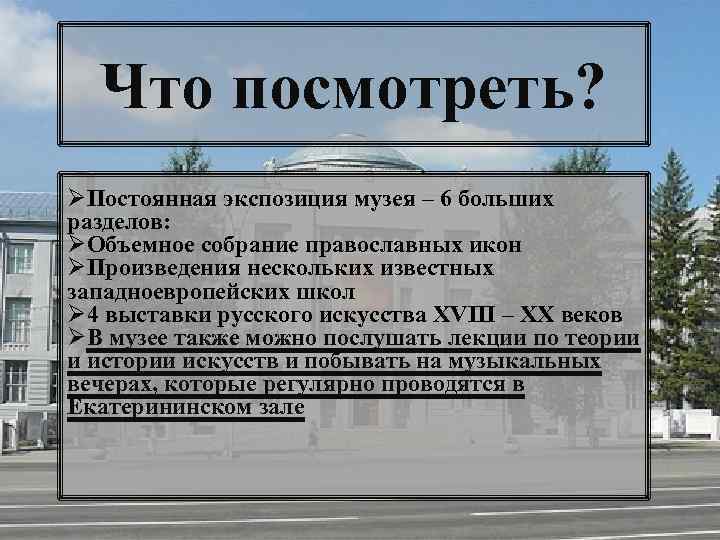 Что посмотреть?

➢Постоянная экспозиция музея – 6 больших разделов:
➢Объемное собрание православных икон
➢Произведения нескольких известных западноевропейских школ
➢4 выставки русского искусства XVIII – XX веков
➢В музее также можно послушать лекции по теории и истории искусств и побывать на музыкальных вечерах, которые регулярно проводятся в Екатерининском зале